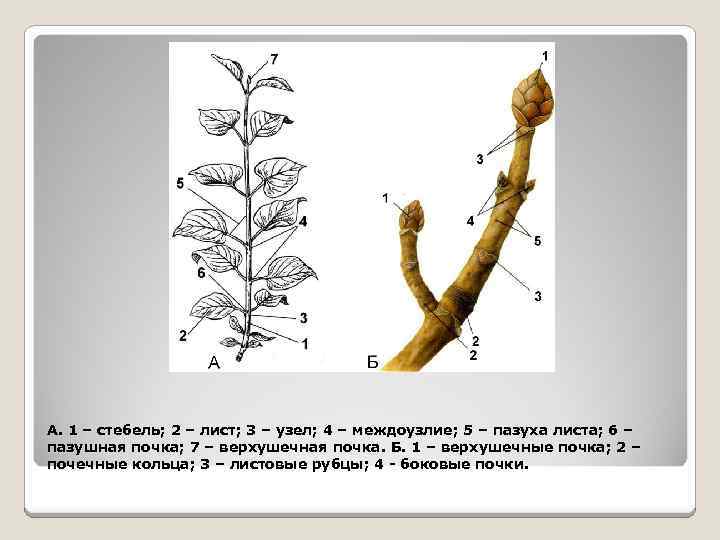 7
5
4
6
3
2
1
А

1
3
1
4
5
3
2
2
Б

А. 1 – стебель; 2 – лист; 3 – узел; 4 – междоузлие; 5 – пазуха листа; 6 – пазушная почка; 7 – верхушечная почка. Б. 1 – верхушечные почка; 2 – почечные кольца; 3 – листовые рубцы; 4 - боковые почки.